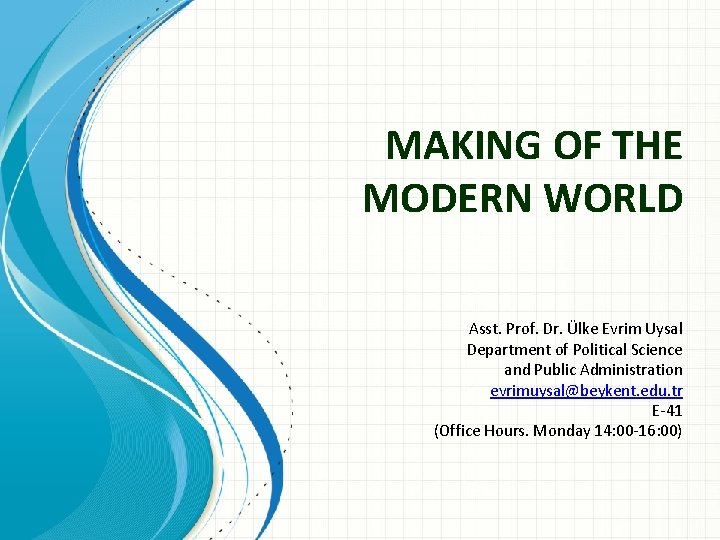 MAKING OF THE MODERN WORLD

Asst. Prof. Dr. Ülke Evrim Uysal
Department of Political Science and Public Administration
evrimuysal@beykent.edu.tr
E-41
(Office Hours. Monday 14:00-16:00)